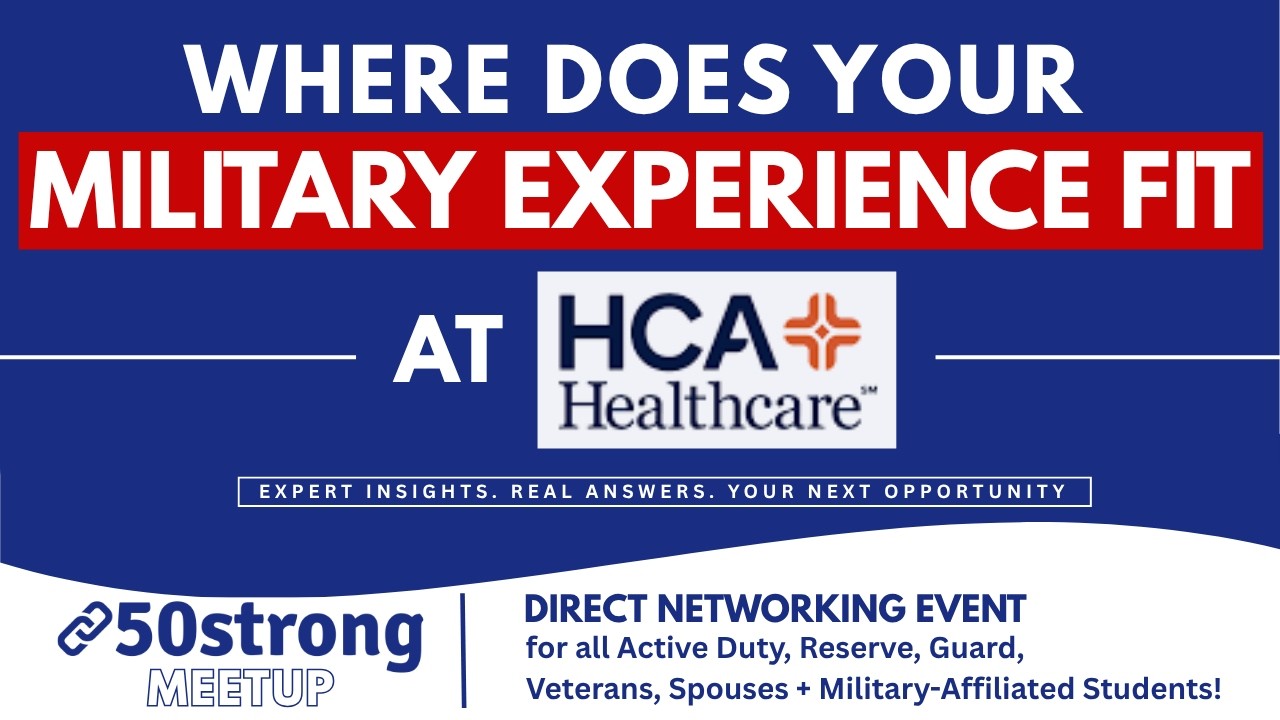 WHERE DOES YOUR
MILITARY EXPERIENCE FIT
AT HCA Healthcare℠

EXPERT INSIGHTS. REAL ANSWERS. YOUR NEXT OPPORTUNITY

50strong
MEETUP

DIRECT NETWORKING EVENT
for all Active Duty, Reserve, Guard, Veterans, Spouses + Military-Affiliated Students!